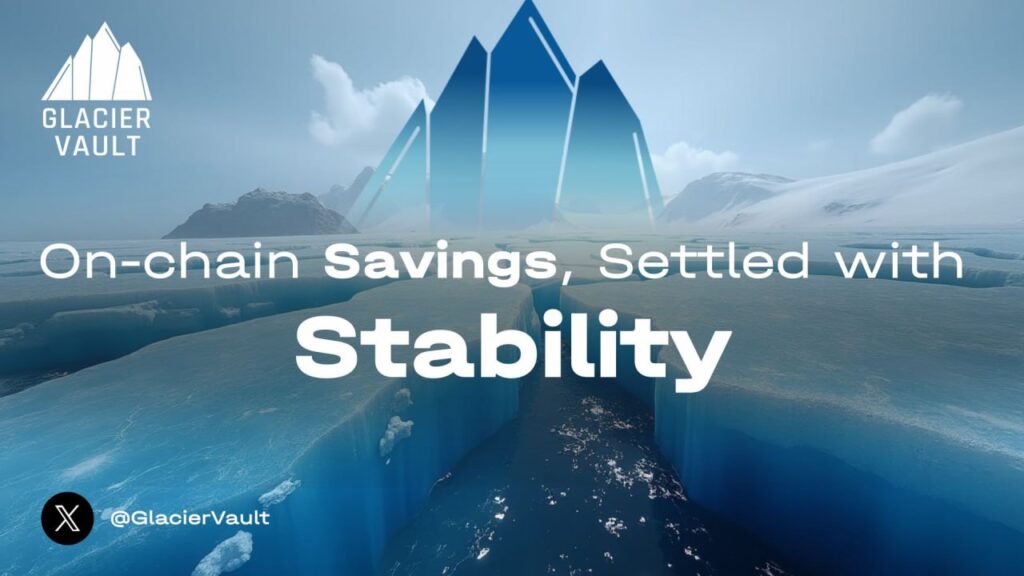 GLACIER VAULT

On-chain Savings, Settled with Stability

@GlacierVault